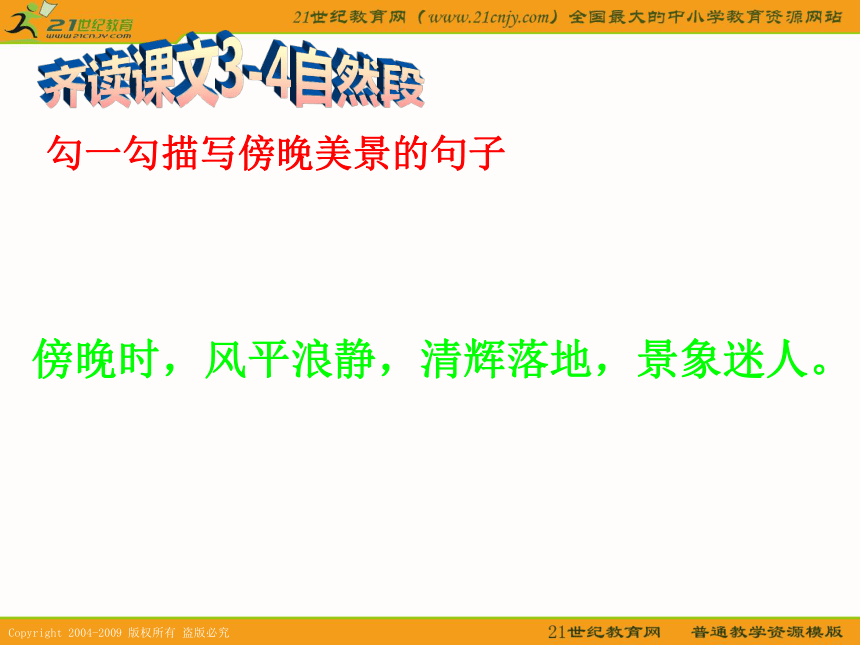 21世纪教育
www.21cnjy.com

21世纪教育网（www.21cnjy.com）全国最大的中小学教育资源网站

齐读课文3-4自然段

勾一勾描写傍晚美景的句子

傍晚时，风平浪静，清辉落地，景象迷人。

Copyright 2004-2009 版权所有 盗版必究

21世纪教育网 普通教学资源模版